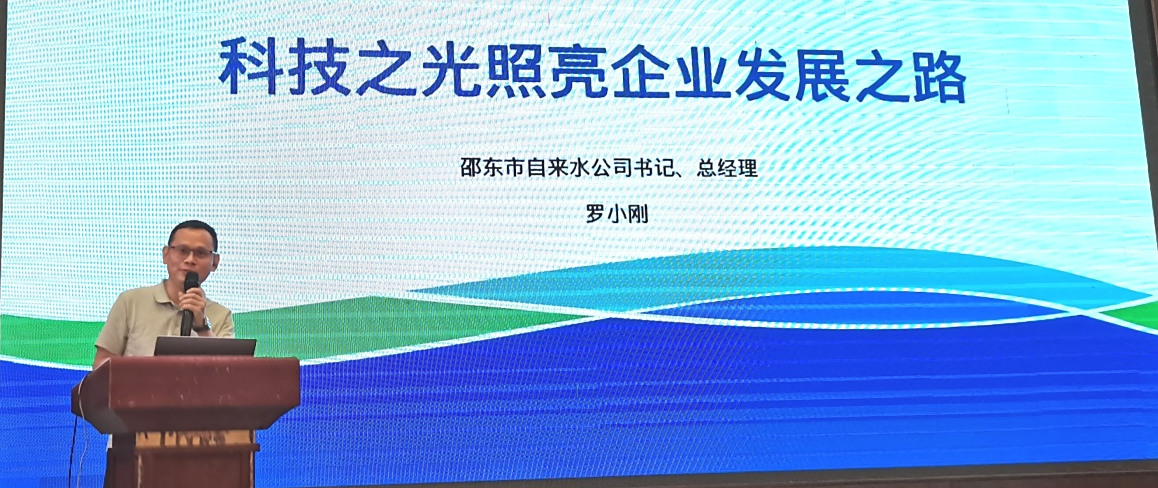 科技之光照亮企业发展之路

邵东市自来水公司书记、总经理

罗小刚